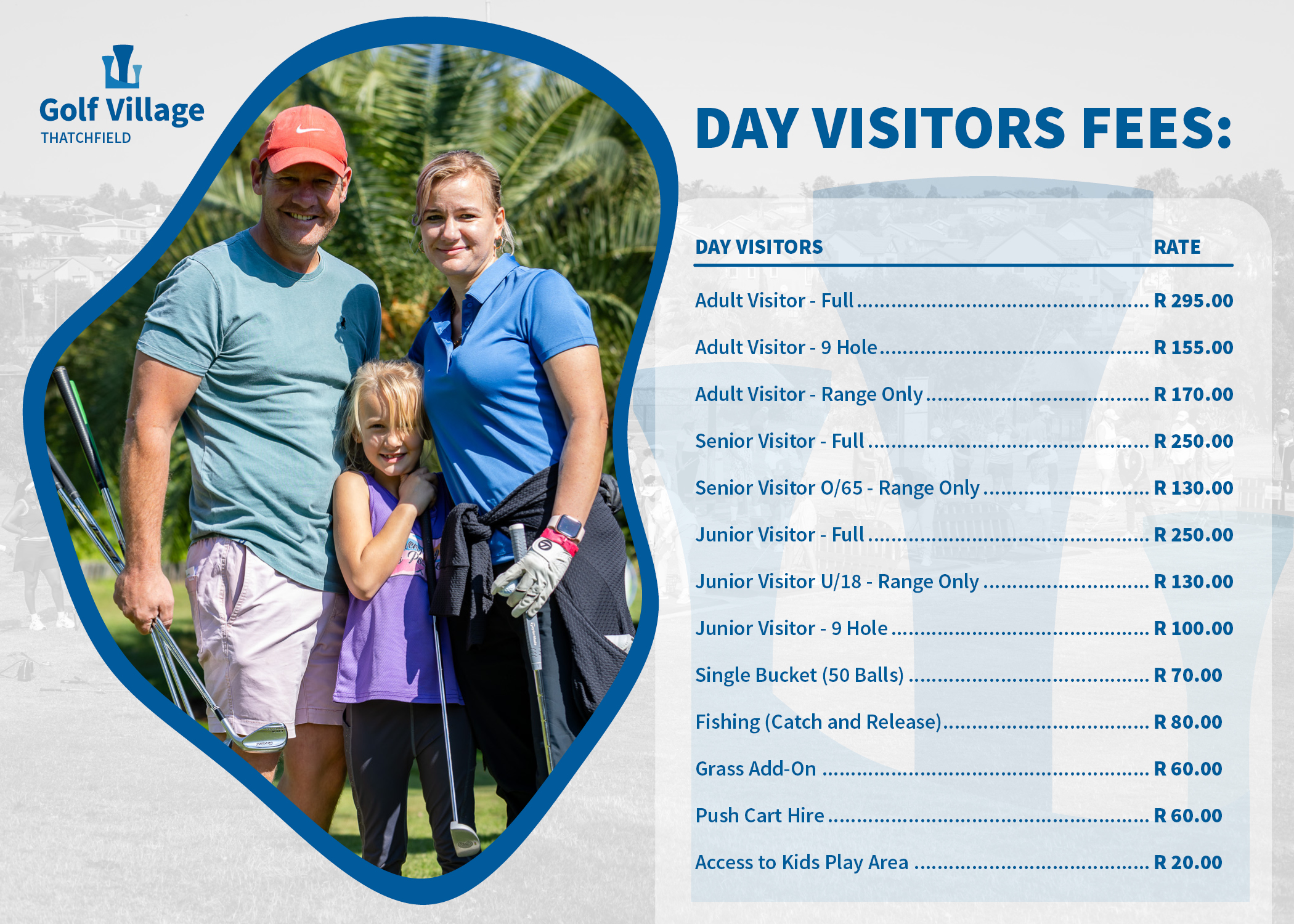 Golf Village
THATCHFIELD

DAY VISITORS FEES:

| DAY VISITORS | RATE |
|---|---|
| Adult Visitor - Full | R 295.00 |
| Adult Visitor - 9 Hole | R 155.00 |
| Adult Visitor - Range Only | R 170.00 |
| Senior Visitor - Full | R 250.00 |
| Senior Visitor O/65 - Range Only | R 130.00 |
| Junior Visitor - Full | R 250.00 |
| Junior Visitor U/18 - Range Only | R 130.00 |
| Junior Visitor - 9 Hole | R 100.00 |
| Single Bucket (50 Balls) | R 70.00 |
| Fishing (Catch and Release) | R 80.00 |
| Grass Add-On | R 60.00 |
| Push Cart Hire | R 60.00 |
| Access to Kids Play Area | R 20.00 |